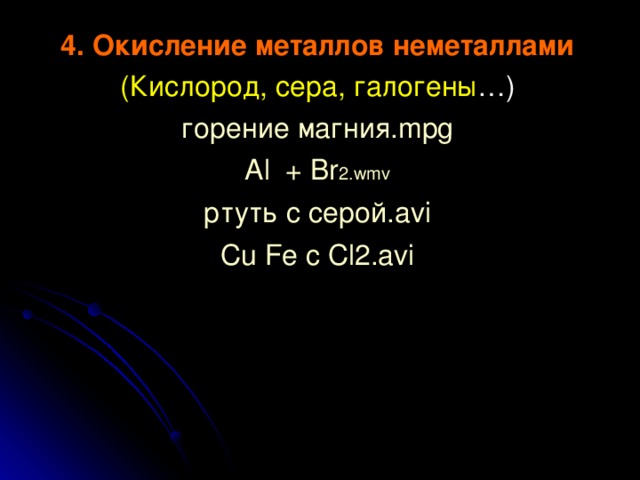 4. Окисление металлов неметаллами

(Кислород, сера, галогены…)

горение магния.mpg

Al + Br2.wmv

ртуть с серой.avi

Cu Fe с Cl2.avi